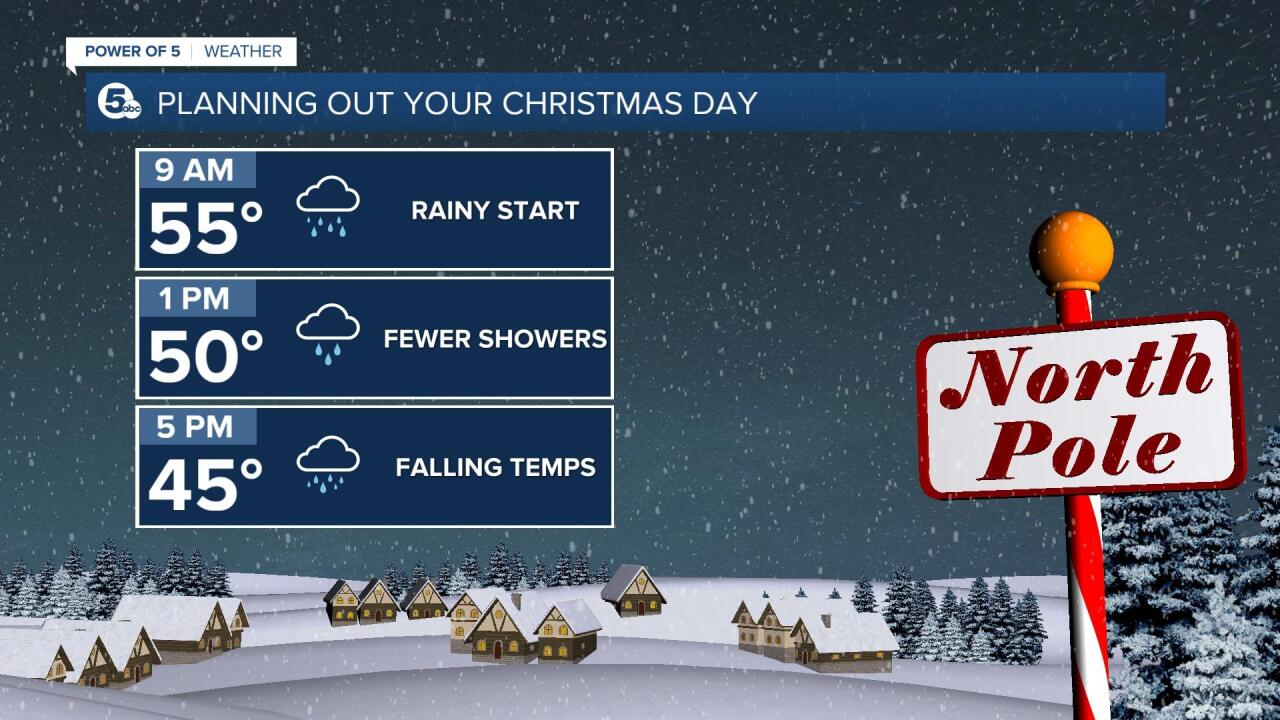 POWER OF 5 | WEATHER

5 abc PLANNING OUT YOUR CHRISTMAS DAY

9 AM
55°
RAINY START

1 PM
50°
FEWER SHOWERS

5 PM
45°
FALLING TEMPS

North Pole